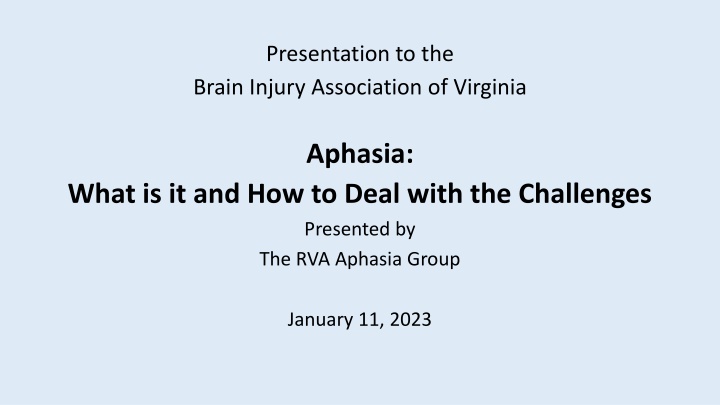 Presentation to the
Brain Injury Association of Virginia

Aphasia:
What is it and How to Deal with the Challenges
Presented by
The RVA Aphasia Group

January 11, 2023